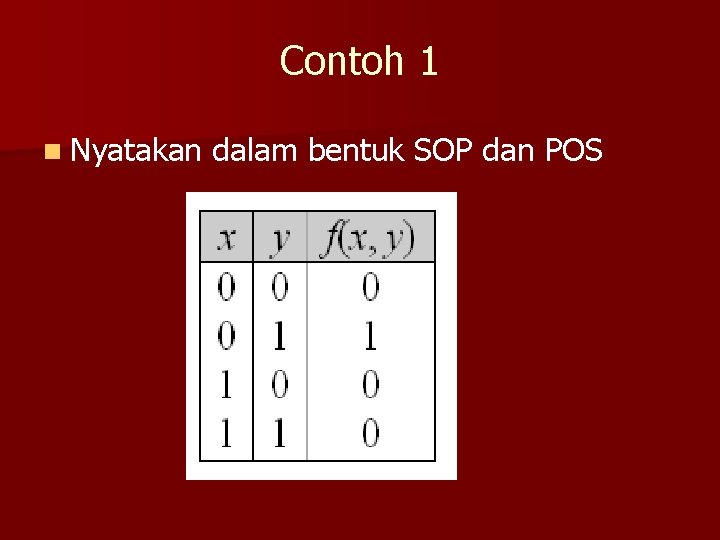 Contoh 1

Nyatakan dalam bentuk SOP dan POS

| $x$ | $y$ | $f(x, y)$ |
|---|---|---|
| 0 | 0 | 0 |
| 0 | 1 | 1 |
| 1 | 0 | 0 |
| 1 | 1 | 0 |